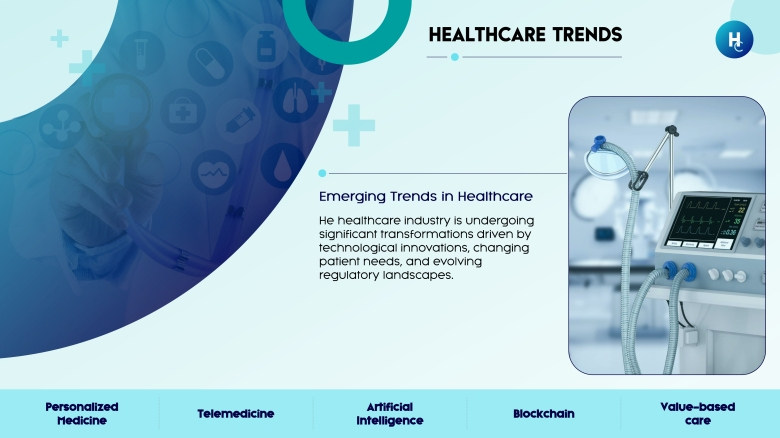 HEALTHCARE TRENDS

HC

Emerging Trends in Healthcare

He healthcare industry is undergoing significant transformations driven by technological innovations, changing patient needs, and evolving regulatory landscapes.

Personalized Medicine

Telemedicine

Artificial Intelligence

Blockchain

Value-based care